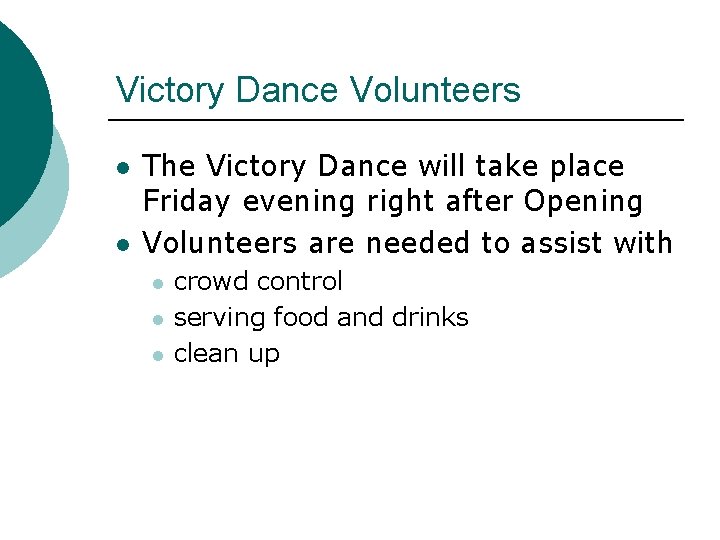 Victory Dance Volunteers

- The Victory Dance will take place Friday evening right after Opening
- Volunteers are needed to assist with
  - crowd control
  - serving food and drinks
  - clean up